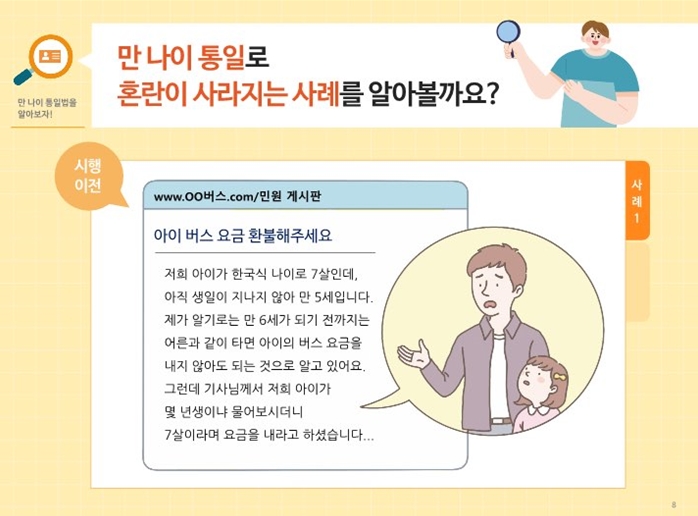 만 나이 통일법을 알아보자!

만 나이 통일로
혼란이 사라지는 사례를 알아볼까요?

시행 이전

사례 1

www.OO버스.com/민원 게시판

아이 버스 요금 환불해주세요

저희 아이가 한국식 나이로 7살인데, 아직 생일이 지나지 않아 만 5세입니다. 제가 알기로는 만 6세가 되기 전까지는 어른과 같이 타면 아이의 버스 요금을 내지 않아도 되는 것으로 알고 있어요. 그런데 기사님께서 저희 아이가 몇 년생이냐 물어보시더니 7살이라며 요금을 내라고 하셨습니다...

8